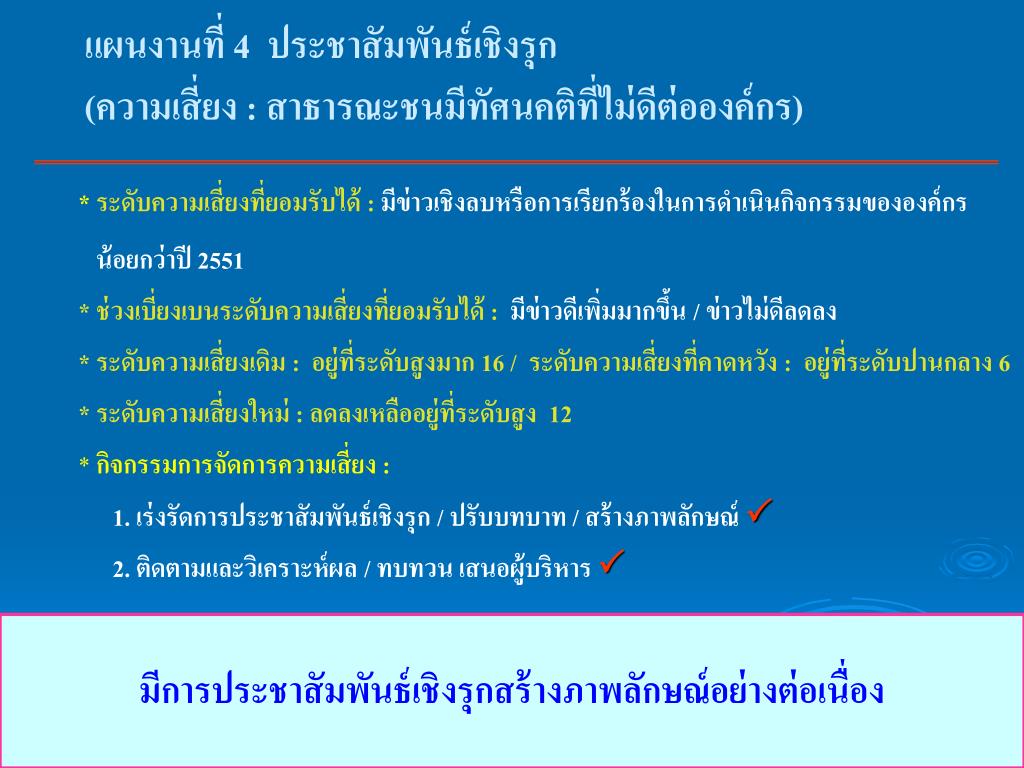 แผนงานที่ 4 ประชาสัมพันธ์เชิงรุก
(ความเสี่ยง : สาธารณะชนมีทัศนคติที่ไม่ดีต่อองค์กร)

* ระดับความเสี่ยงที่ยอมรับได้ : มีข่าวเชิงลบหรือการเรียกร้องในการดำเนินกิจกรรมขององค์กร น้อยกว่าปี 2551

* ช่วงเบี่ยงเบนระดับความเสี่ยงที่ยอมรับได้ : มีข่าวดีเพิ่มมากขึ้น / ข่าวไม่ดีลดลง

* ระดับความเสี่ยงเดิม : อยู่ที่ระดับสูงมาก 16 / ระดับความเสี่ยงที่คาดหวัง : อยู่ที่ระดับปานกลาง 6

* ระดับความเสี่ยงใหม่ : ลดลงเหลืออยู่ที่ระดับสูง 12

* กิจกรรมการจัดการความเสี่ยง :

1. เร่งรัดการประชาสัมพันธ์เชิงรุก / ปรับบทบาท / สร้างภาพลักษณ์ ✓

2. ติดตามและวิเคราะห์ผล / ทบทวน เสนอผู้บริหาร ✓

มีการประชาสัมพันธ์เชิงรุกสร้างภาพลักษณ์อย่างต่อเนื่อง